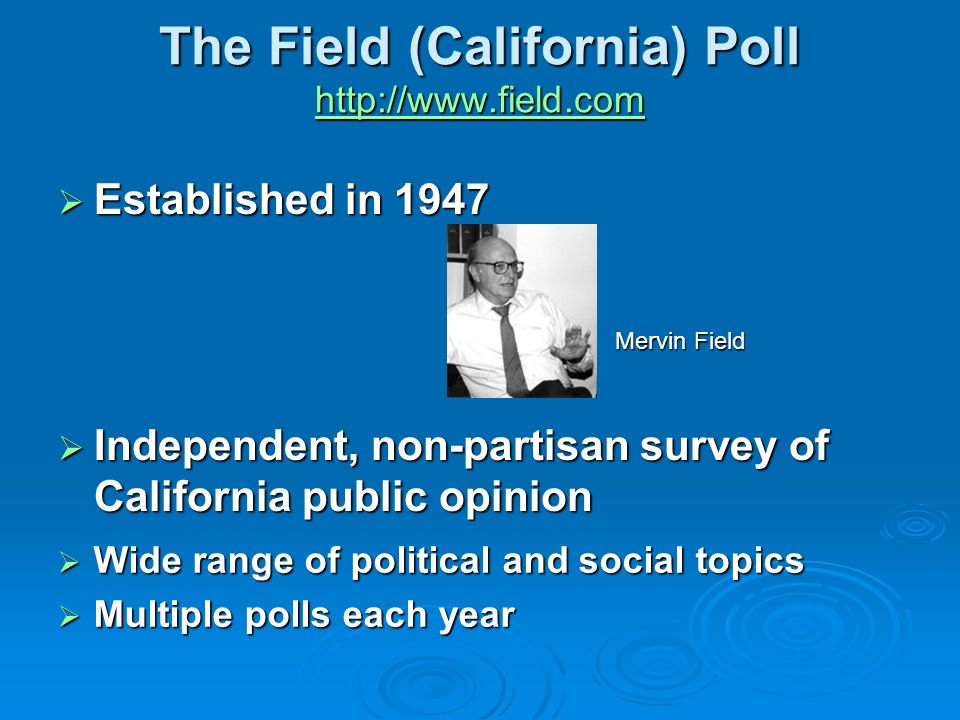 The Field (California) Poll
http://www.field.com

➢ Established in 1947

Mervin Field

➢ Independent, non-partisan survey of California public opinion

➢ Wide range of political and social topics

➢ Multiple polls each year